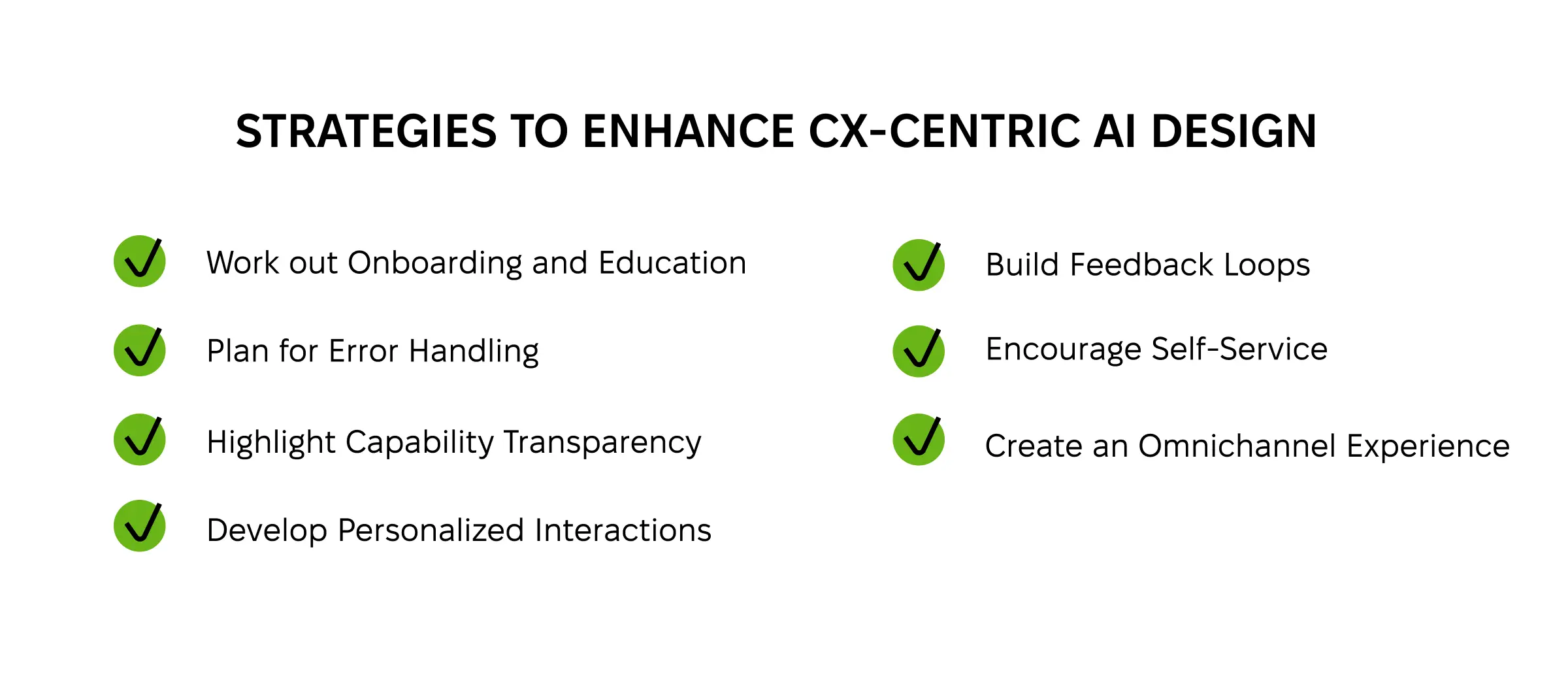 STRATEGIES TO ENHANCE CX-CENTRIC AI DESIGN

Work out Onboarding and Education

Plan for Error Handling

Highlight Capability Transparency

Develop Personalized Interactions

Build Feedback Loops

Encourage Self-Service

Create an Omnichannel Experience